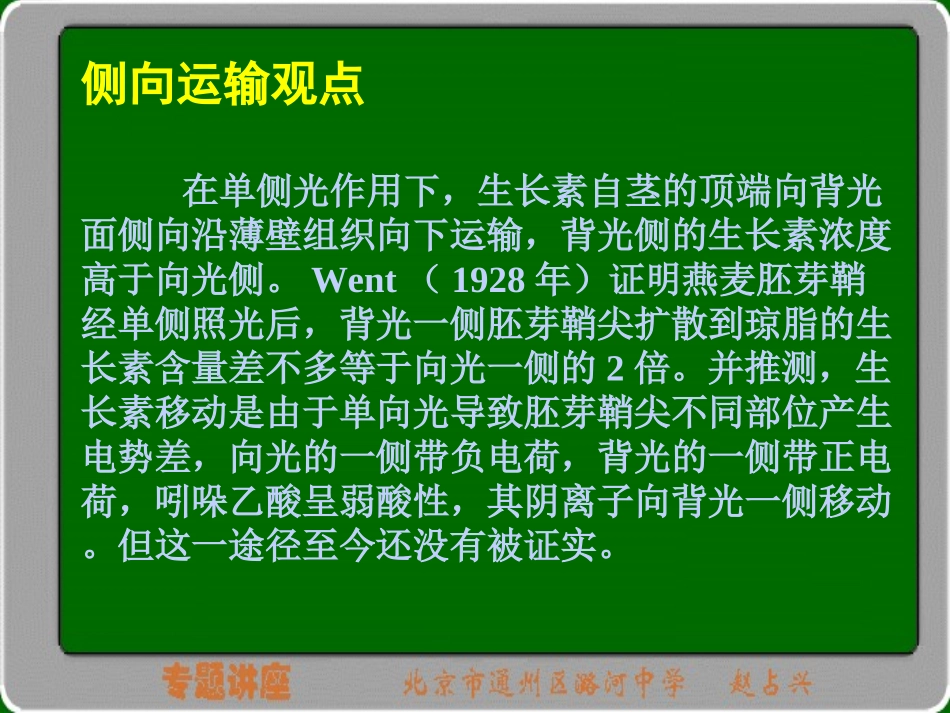 侧向运输观点

在单侧光作用下，生长素自茎的顶端向背光面侧向沿薄壁组织向下运输，背光侧的生长素浓度高于向光侧。 Went （ 1928 年）证明燕麦胚芽鞘经单侧照光后，背光一侧胚芽鞘尖扩散到琼脂的生长素含量差不多等于向光一侧的 2 倍。并推测，生长素移动是由于单向光导致胚芽鞘尖不同部位产生电势差，向光的一侧带负电荷，背光的一侧带正电荷，吲哚乙酸呈弱酸性，其阴离子向背光一侧移动。但这一途径至今还没有被证实。

专题讲座　北京市通州区潞河中学　赵占兴